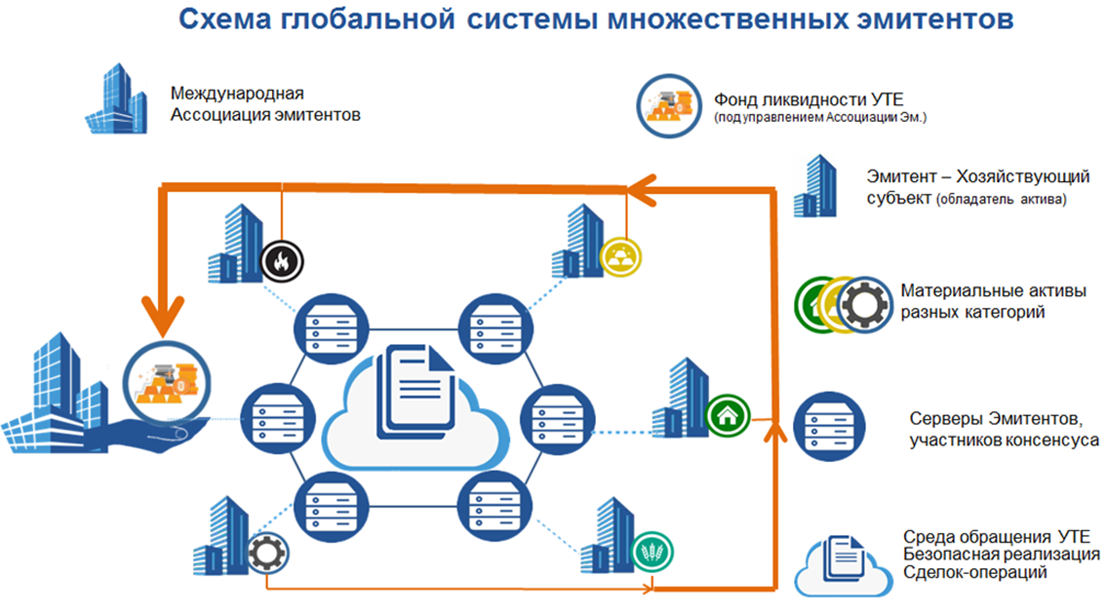 Схема глобальной системы множественных эмитентов

Международная Ассоциация эмитентов

Фонд ликвидности УТЕ (под управлением Ассоциации Эм.)

Эмитент – Хозяйствующий субъект (обладатель актива)

Материальные активы разных категорий

Серверы Эмитентов, участников консенсуса

Среда обращения УТЕ
Безопасная реализация
Сделок-операций